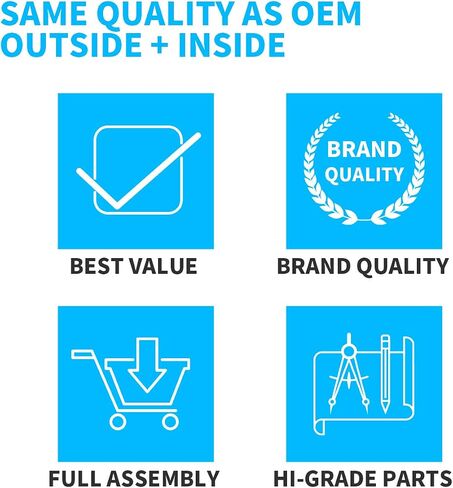 SAME QUALITY AS OEM
OUTSIDE + INSIDE

BEST VALUE

BRAND QUALITY

BRAND QUALITY

FULL ASSEMBLY

HI-GRADE PARTS